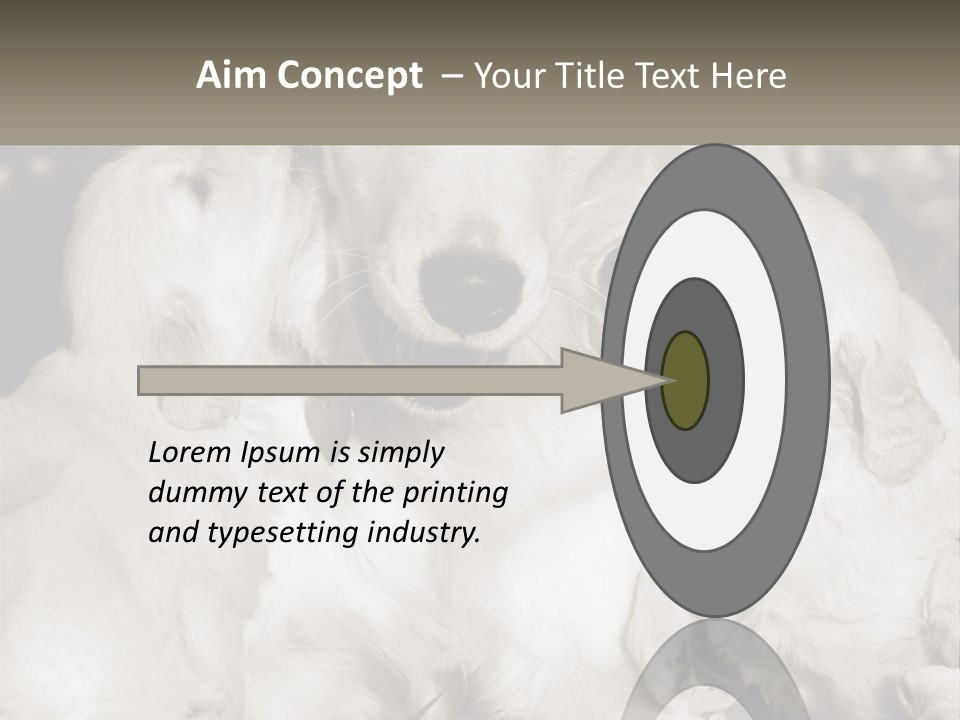 Aim Concept – Your Title Text Here

Lorem Ipsum is simply dummy text of the printing and typesetting industry.